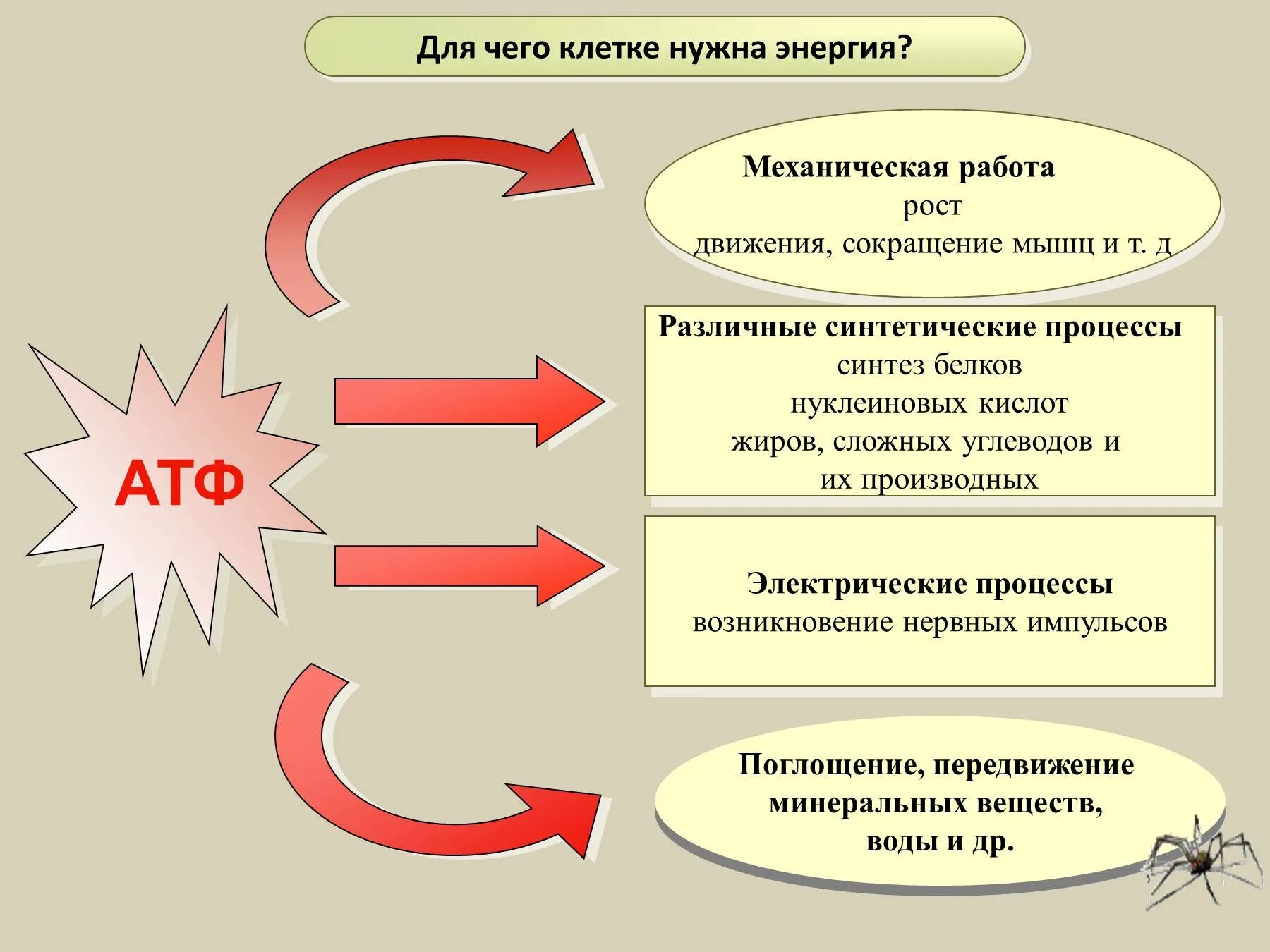 Для чего клетке нужна энергия?

АТФ

Механическая работа
рост
движения, сокращение мышц и т. д

Различные синтетические процессы
синтез белков
нуклеиновых кислот
жиров, сложных углеводов и
их производных

Электрические процессы
возникновение нервных импульсов

Поглощение, передвижение
минеральных веществ,
воды и др.